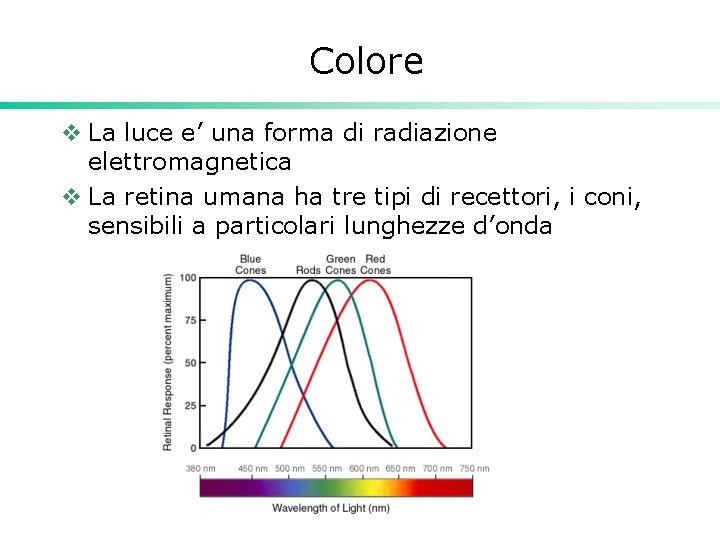 Colore

❖ La luce e’ una forma di radiazione elettromagnetica

❖ La retina umana ha tre tipi di recettori, i coni, sensibili a particolari lunghezze d’onda

Blue Cones
Rods
Green Cones
Red Cones

Retinal Response (percent maximum)

100
75
50
25
0

380 nm 450 nm 500 nm 550 nm 600 nm 650 nm 700 nm 750 nm

Wavelength of Light (nm)